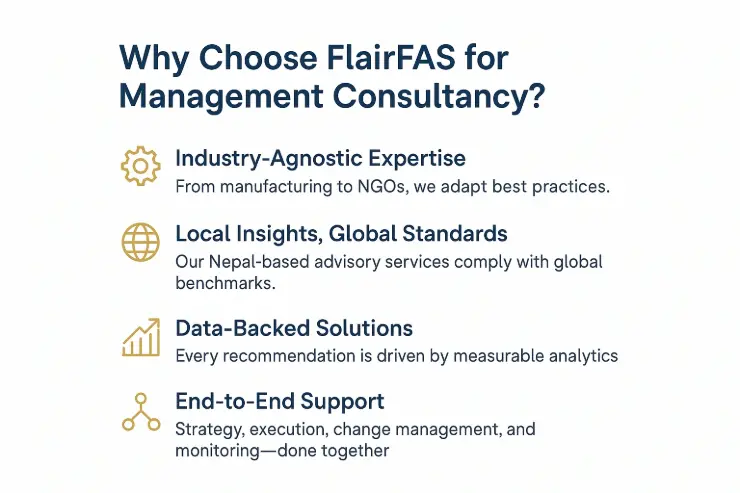 Why Choose FlairFAS for Management Consultancy?

Industry-Agnostic Expertise
From manufacturing to NGOs, we adapt best practices.

Local Insights, Global Standards
Our Nepal-based advisory services comply with global benchmarks.

Data-Backed Solutions
Every recommendation is driven by measurable analytics

End-to-End Support
Strategy, execution, change management, and monitoring—done together